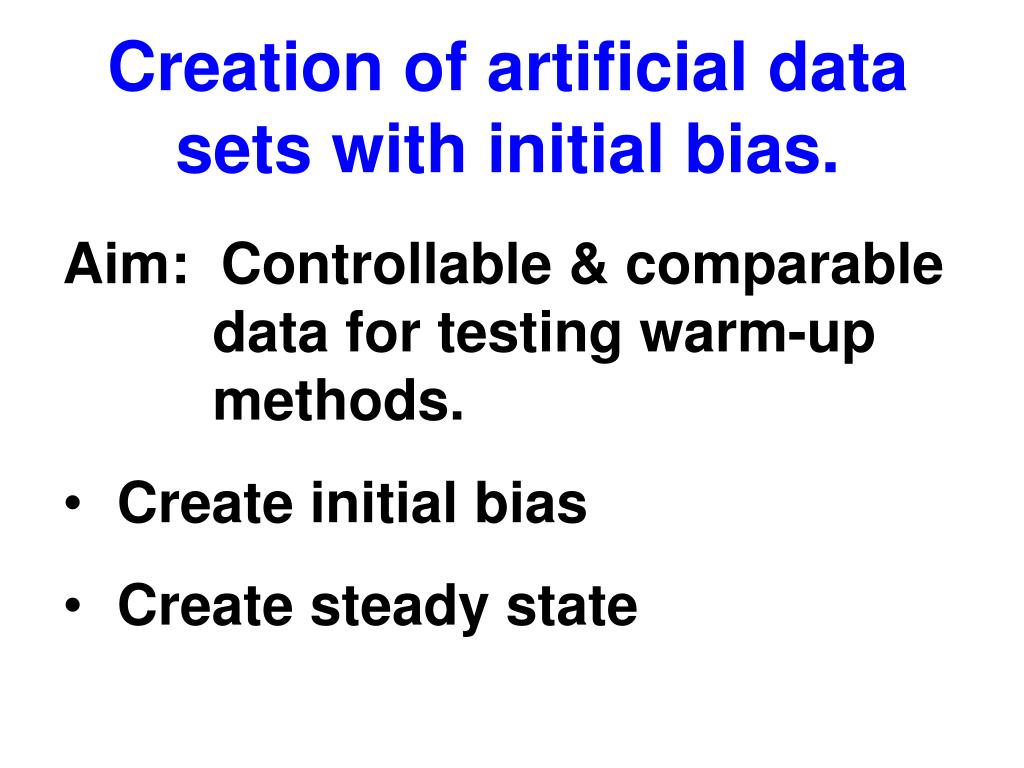 Creation of artificial data sets with initial bias.

Aim: Controllable & comparable data for testing warm-up methods.

• Create initial bias

• Create steady state